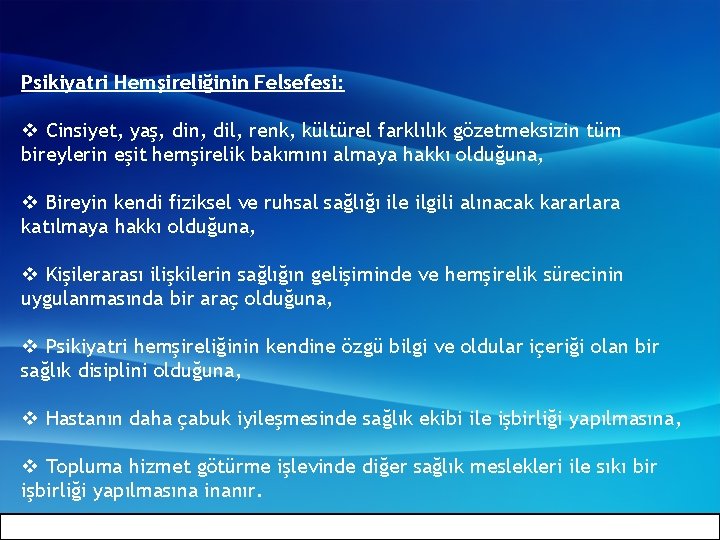 Psikiyatri Hemşireliğinin Felsefesi:

❖ Cinsiyet, yaş, din, dil, renk, kültürel farklılık gözetmeksizin tüm bireylerin eşit hemşirelik bakımını almaya hakkı olduğuna,

❖ Bireyin kendi fiziksel ve ruhsal sağlığı ile ilgili alınacak kararlara katılmaya hakkı olduğuna,

❖ Kişilerarası ilişkilerin sağlığın gelişiminde ve hemşirelik sürecinin uygulanmasında bir araç olduğuna,

❖ Psikiyatri hemşireliğinin kendine özgü bilgi ve oldular içeriği olan bir sağlık disiplini olduğuna,

❖ Hastanın daha çabuk iyileşmesinde sağlık ekibi ile işbirliği yapılmasına,

❖ Topluma hizmet götürme işlevinde diğer sağlık meslekleri ile sıkı bir işbirliği yapılmasına inanır.